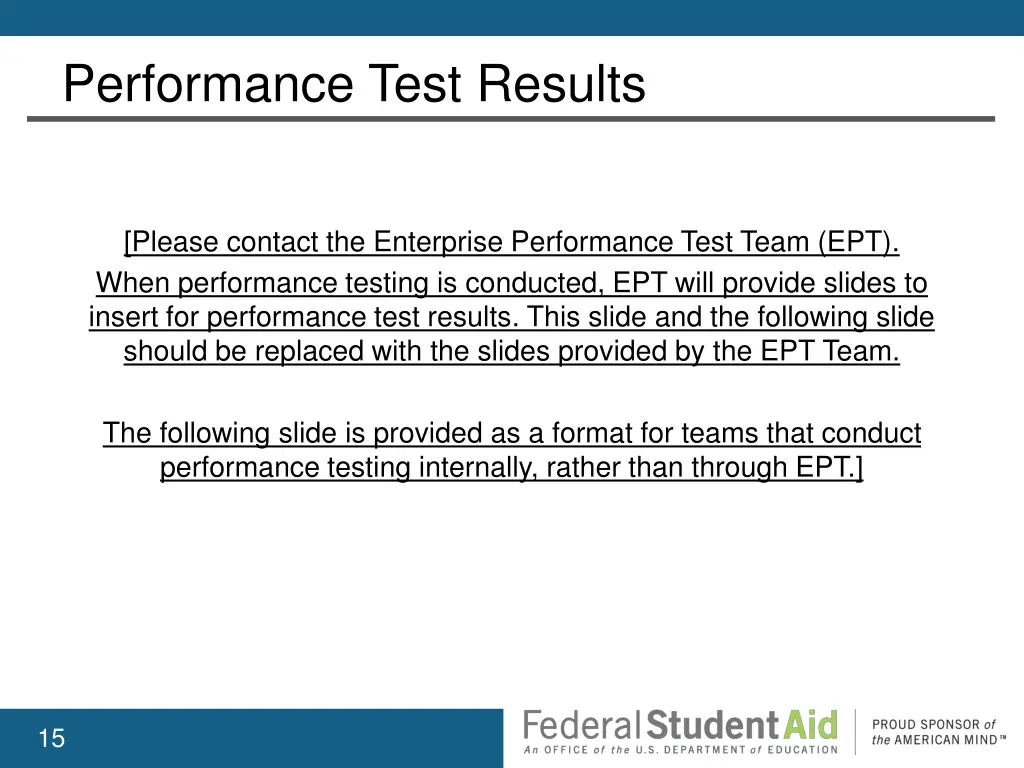 Performance Test Results

[Please contact the Enterprise Performance Test Team (EPT).

When performance testing is conducted, EPT will provide slides to insert for performance test results. This slide and the following slide should be replaced with the slides provided by the EPT Team.

The following slide is provided as a format for teams that conduct performance testing internally, rather than through EPT.]

15

Federal Student Aid
An OFFICE of the U.S. DEPARTMENT of EDUCATION

PROUD SPONSOR of the AMERICAN MIND™